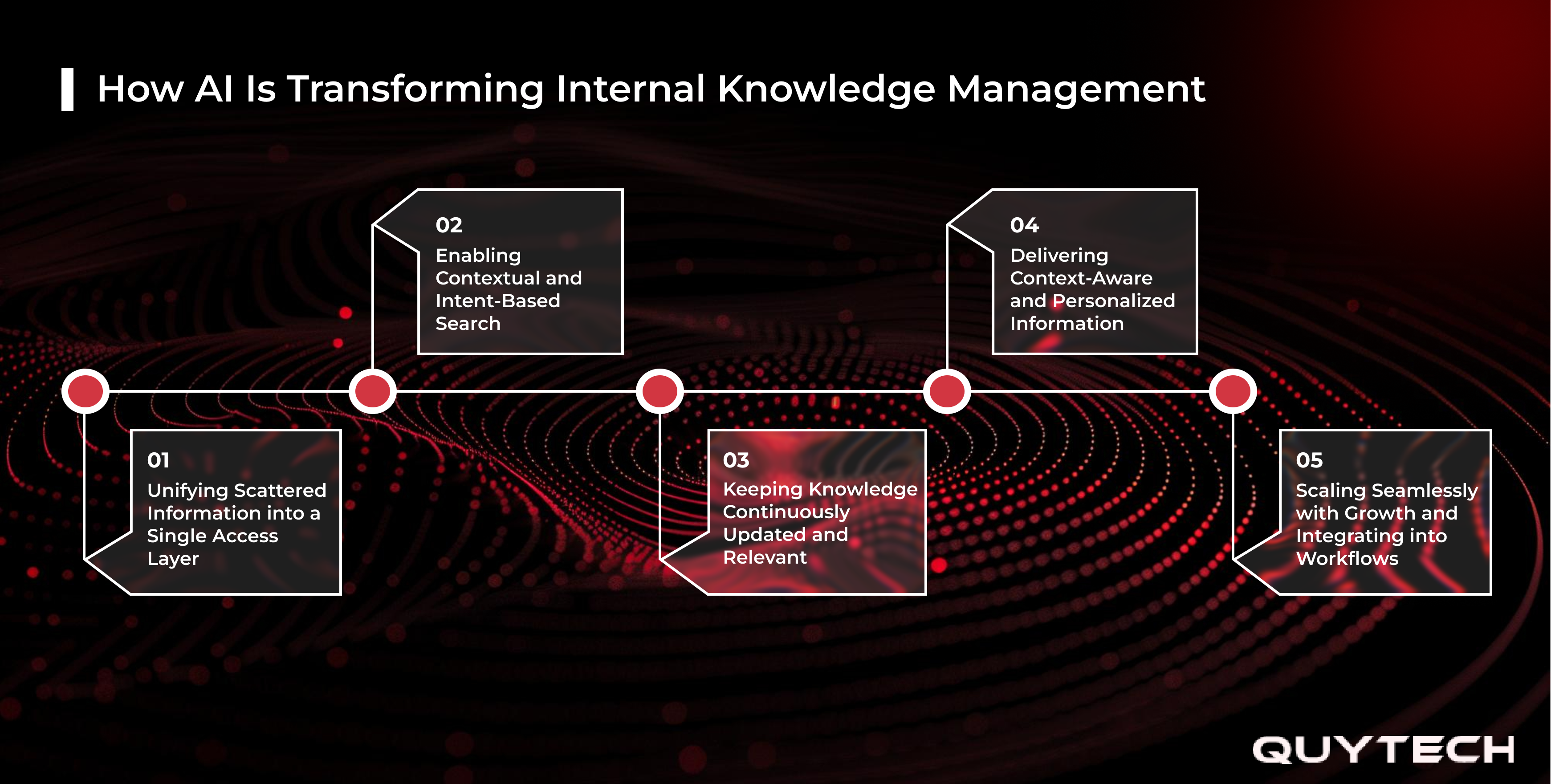 How AI Is Transforming Internal Knowledge Management

01
Unifying Scattered Information into a Single Access Layer

02
Enabling Contextual and Intent-Based Search

03
Keeping Knowledge Continuously Updated and Relevant

04
Delivering Context-Aware and Personalized Information

05
Scaling Seamlessly with Growth and Integrating into Workflows

QUYTECH